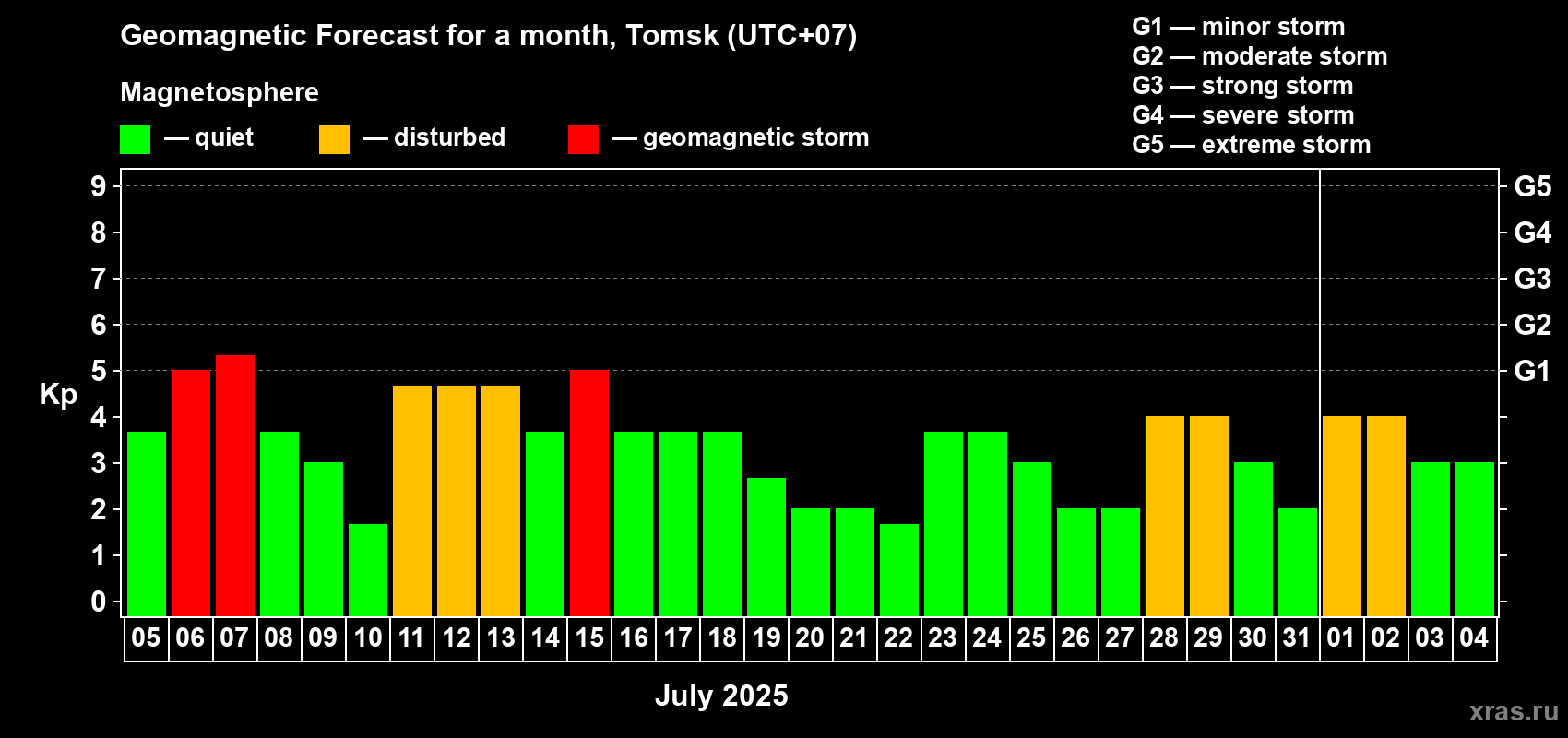 Geomagnetic Forecast for a month, Tomsk (UTC+07)

Magnetosphere

— quiet — disturbed — geomagnetic storm

G1 — minor storm
G2 — moderate storm
G3 — strong storm
G4 — severe storm
G5 — extreme storm

Kp

9
8
7
6
5
4
3
2
1
0

G5
G4
G3
G2
G1

05 06 07 08 09 10 11 12 13 14 15 16 17 18 19 20 21 22 23 24 25 26 27 28 29 30 31 01 02 03 04

July 2025

xras.ru